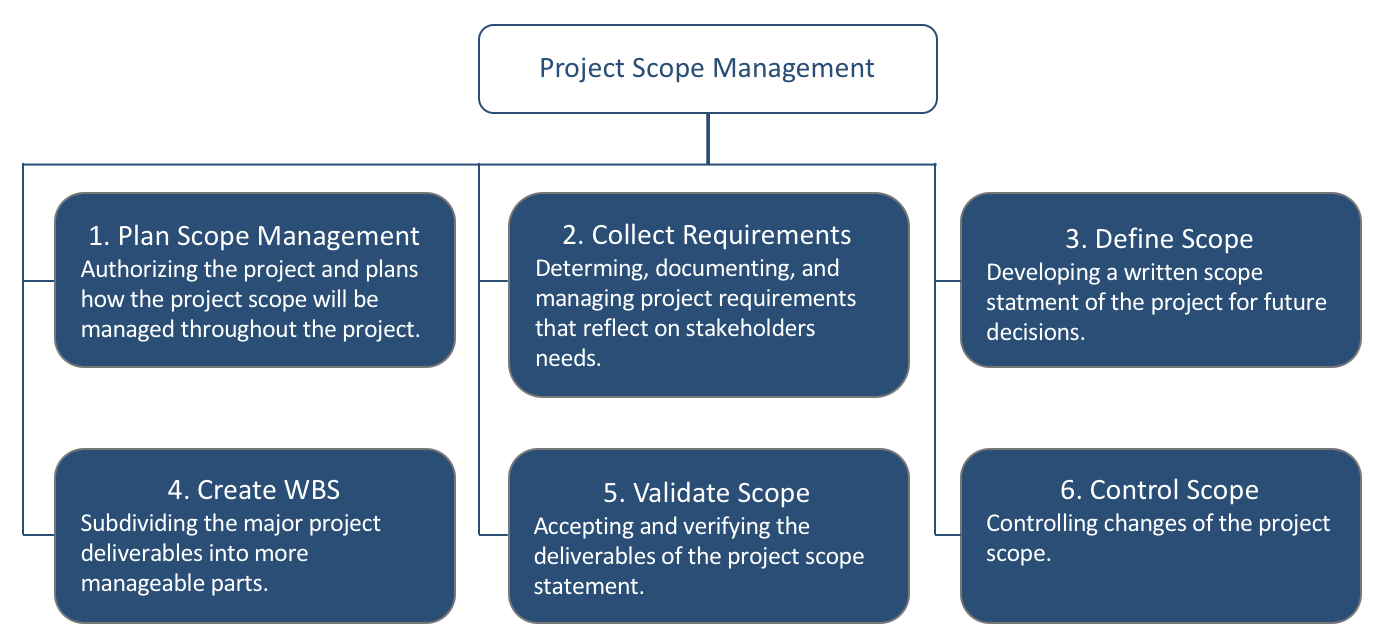 Project Scope Management

1. Plan Scope Management
Authorizing the project and plans how the project scope will be managed throughout the project.

2. Collect Requirements
Determing, documenting, and managing project requirements that reflect on stakeholders needs.

3. Define Scope
Developing a written scope statment of the project for future decisions.

4. Create WBS
Subdividing the major project deliverables into more manageable parts.

5. Validate Scope
Accepting and verifying the deliverables of the project scope statement.

6. Control Scope
Controlling changes of the project scope.